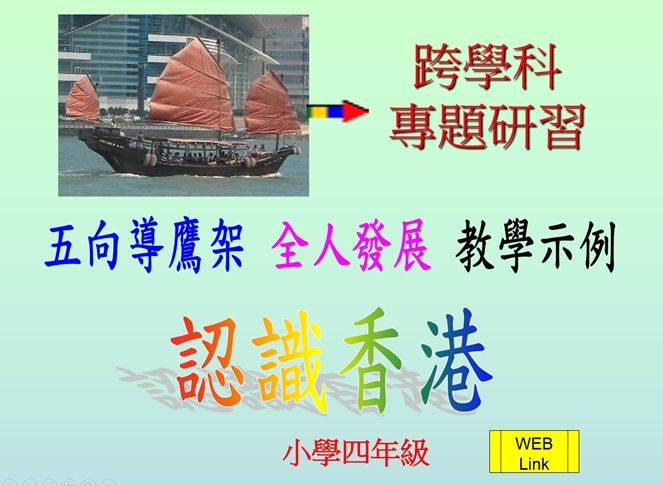 跨學科
專題研習

五向導鷹架 全人發展 教學示例

認識香港

小學四年級

WEB Link